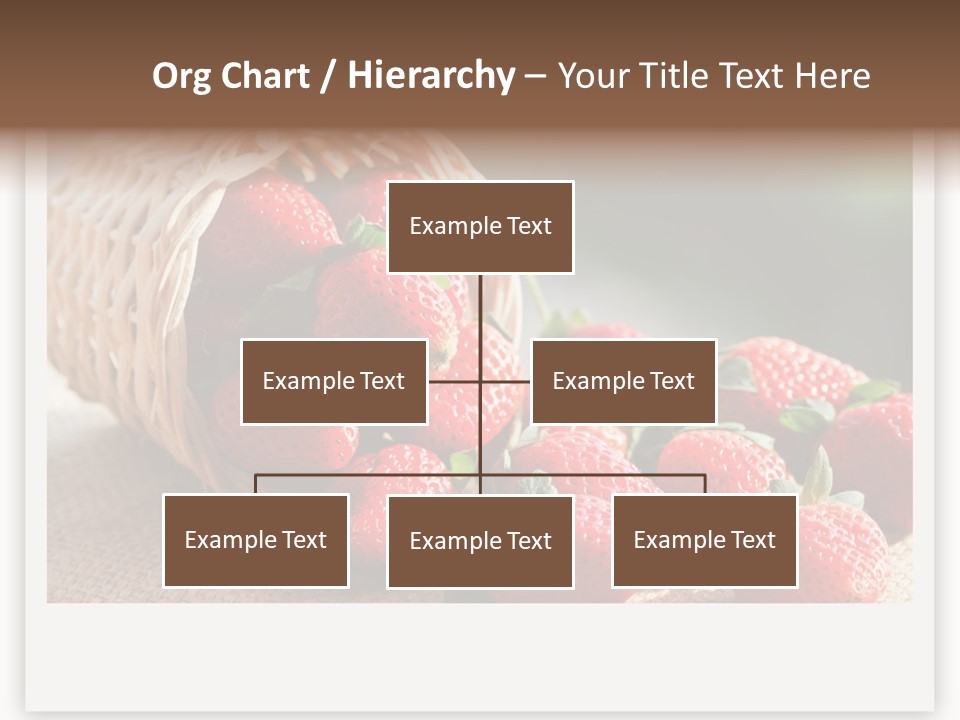 Org Chart / Hierarchy – Your Title Text Here

Example Text

Example Text

Example Text

Example Text

Example Text

Example Text